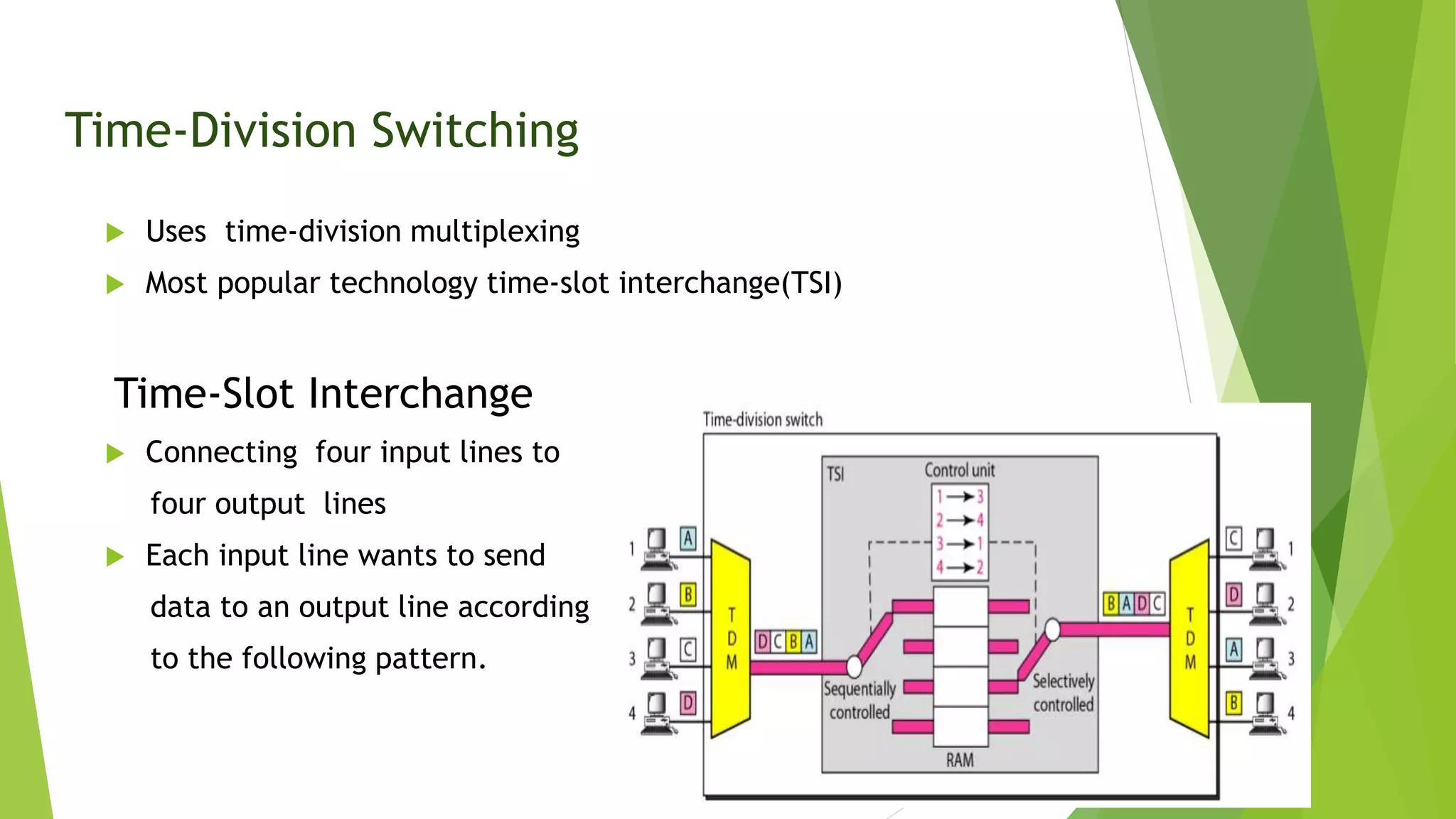 Time-Division Switching

Uses time-division multiplexing

Most popular technology time-slot interchange(TSI)

Time-Slot Interchange

Connecting four input lines to four output lines

Each input line wants to send data to an output line according to the following pattern.

Time-division switch

TSI

Control unit

1 → 3
2 → 4
3 → 1
4 → 2

1 A
2 B
3 C
4 D

T D M

D C B A

Sequentially controlled

RAM

Selectively controlled

B A D C

T D M

C 1
D 2
A 3
B 4